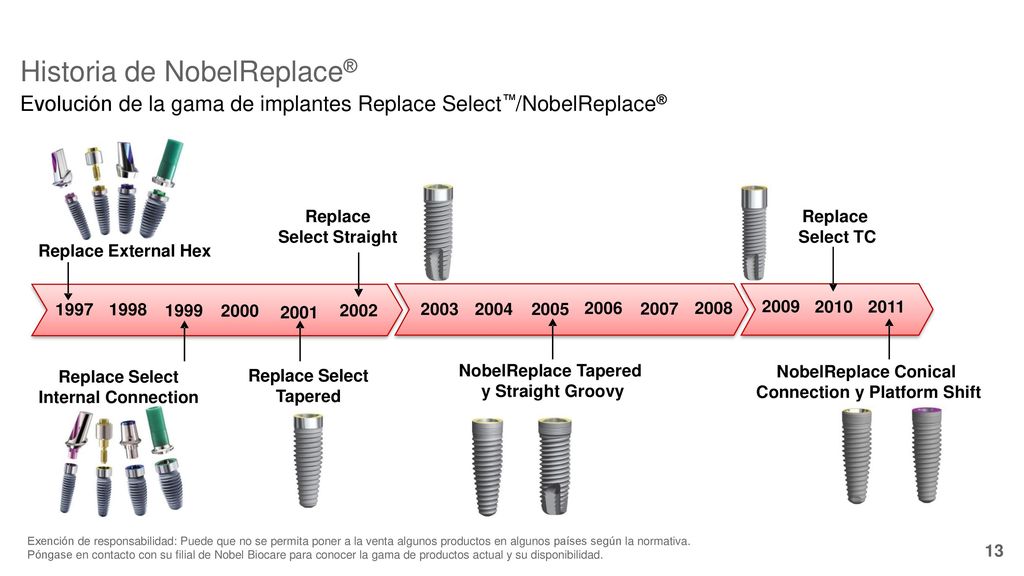 Historia de NobelReplace®

Evolución de la gama de implantes Replace Select™/NobelReplace®

Replace External Hex

Replace Select Straight

Replace Select TC

1997 1998 1999 2000 2001 2002 2003 2004 2005 2006 2007 2008 2009 2010 2011

Replace Select Internal Connection

Replace Select Tapered

NobelReplace Tapered y Straight Groovy

NobelReplace Conical Connection y Platform Shift

Exención de responsabilidad: Puede que no se permita poner a la venta algunos productos en algunos países según la normativa. Póngase en contacto con su filial de Nobel Biocare para conocer la gama de productos actual y su disponibilidad.

13